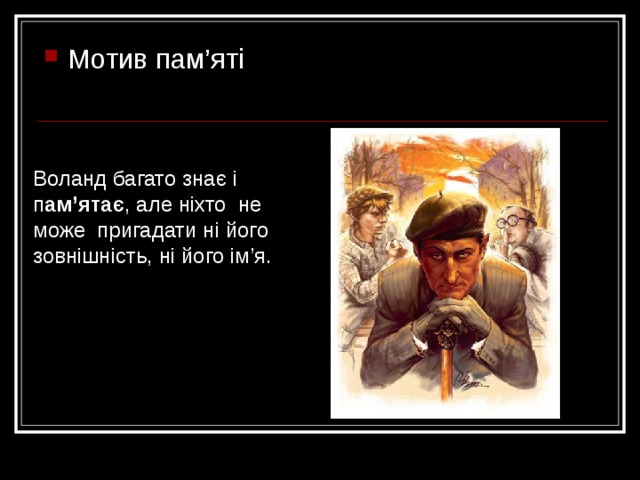 Мотив пам’яті

Воланд багато знає і пам’ятає, але ніхто не може пригадати ні його зовнішність, ні його ім’я.